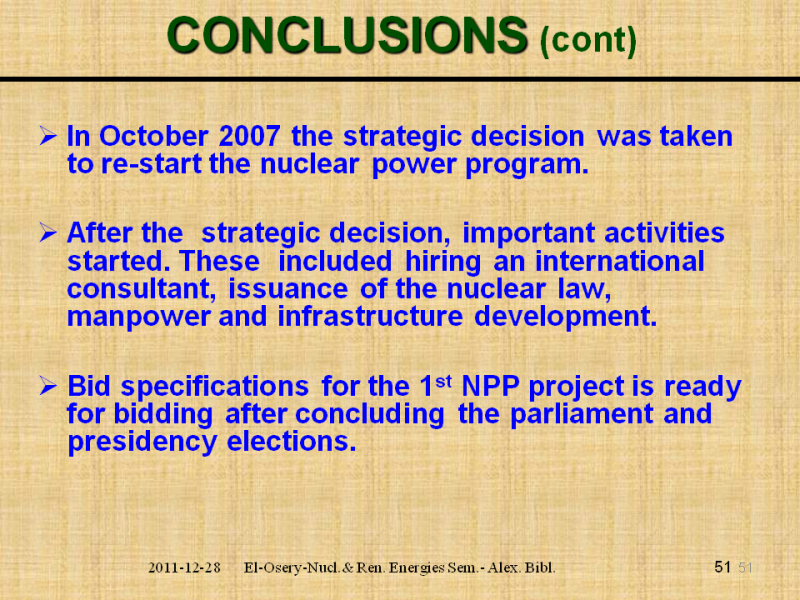 CONCLUSIONS (cont)

➢ In October 2007 the strategic decision was taken to re-start the nuclear power program.

➢ After the strategic decision, important activities started. These included hiring an international consultant, issuance of the nuclear law, manpower and infrastructure development.

➢ Bid specifications for the 1$^{st}$ NPP project is ready for bidding after concluding the parliament and presidency elections.

2011-12-28 El-Osery-Nucl.& Ren. Energies Sem.- Alex. Bibl. 51 51